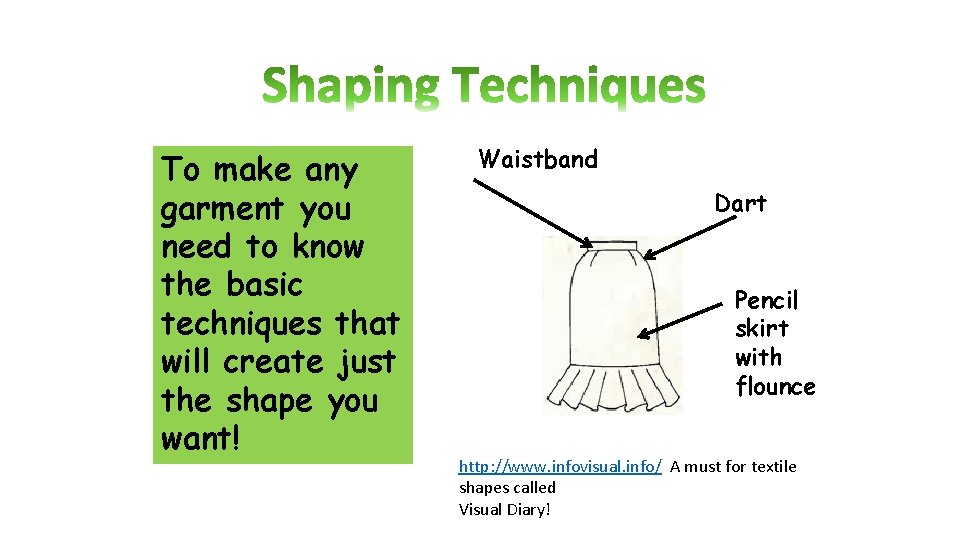 Shaping Techniques

To make any garment you need to know the basic techniques that will create just the shape you want!

Waistband

Dart

Pencil skirt with flounce

http://www.infovisual.info/ A must for textile shapes called Visual Diary!